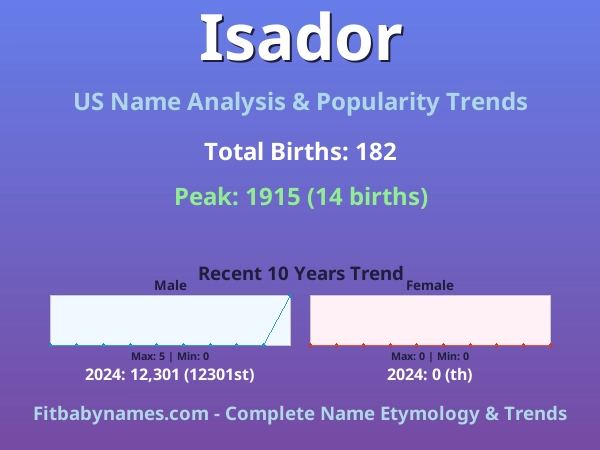 Isador

US Name Analysis & Popularity Trends

Total Births: 182

Peak: 1915 (14 births)

Recent 10 Years Trend

Male

Max: 5 | Min: 0

2024: 12,301 (12301st)

Female

Max: 0 | Min: 0

2024: 0 (th)

Fitbabynames.com - Complete Name Etymology & Trends